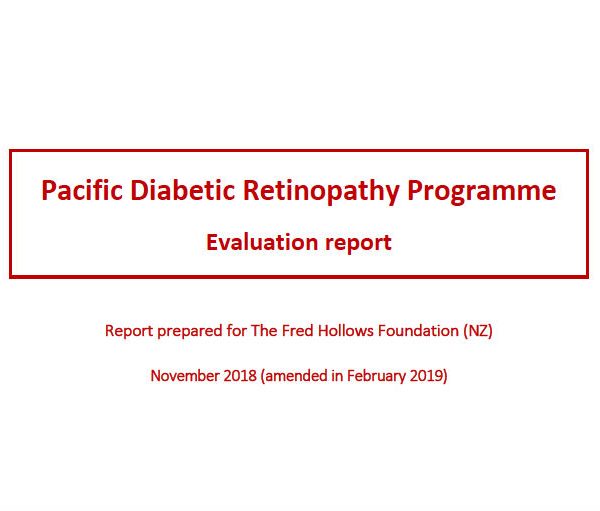 Pacific Diabetic Retinopathy Programme

Evaluation report

Report prepared for The Fred Hollows Foundation (NZ)

November 2018 (amended in February 2019)